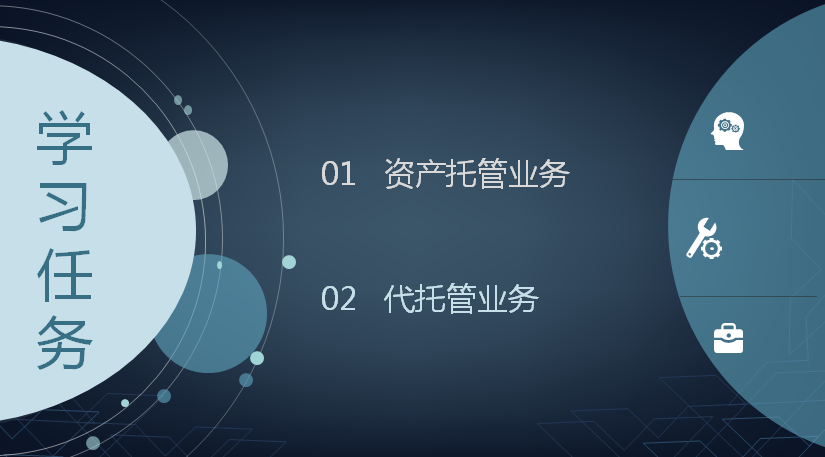 学习任务

01 资产托管业务

02 代托管业务